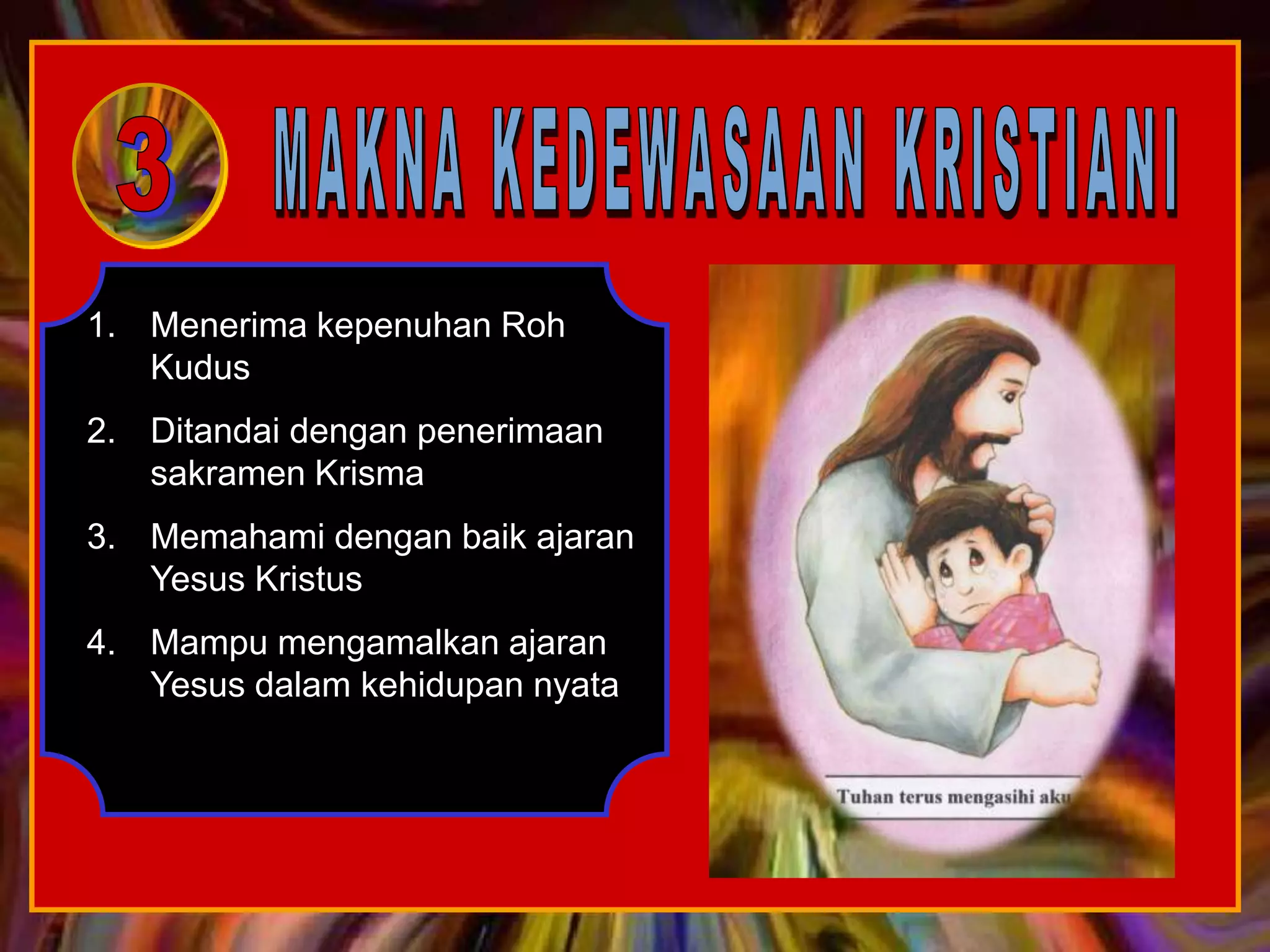 3

MAKNA KEDEWASAAN KRISTIANI

1. Menerima kepenuhan Roh Kudus
2. Ditandai dengan penerimaan sakramen Krisma
3. Memahami dengan baik ajaran Yesus Kristus
4. Mampu mengamalkan ajaran Yesus dalam kehidupan nyata

Tuhan terus mengasihi aku